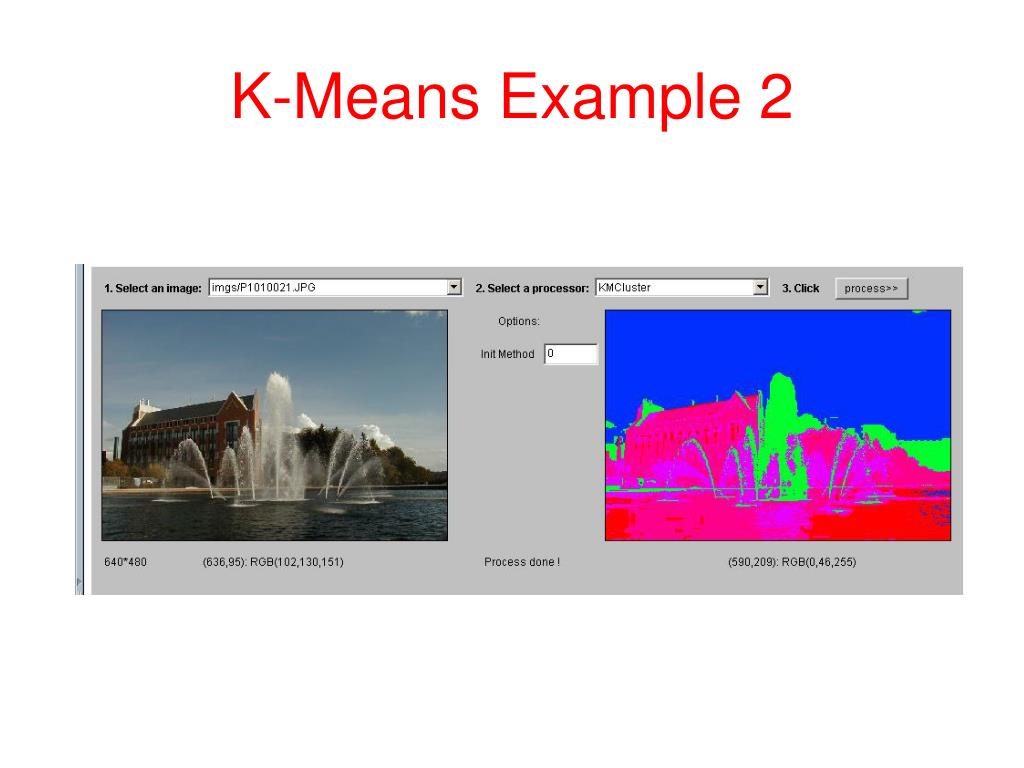 K-Means Example 2

1. Select an image: imgs/P1010021.JPG

2. Select a processor: KMCluster

3. Click process>>

Options:

Init Method 0

640*480

(636,95): RGB(102,130,151)

Process done !

(590,209): RGB(0,46,255)